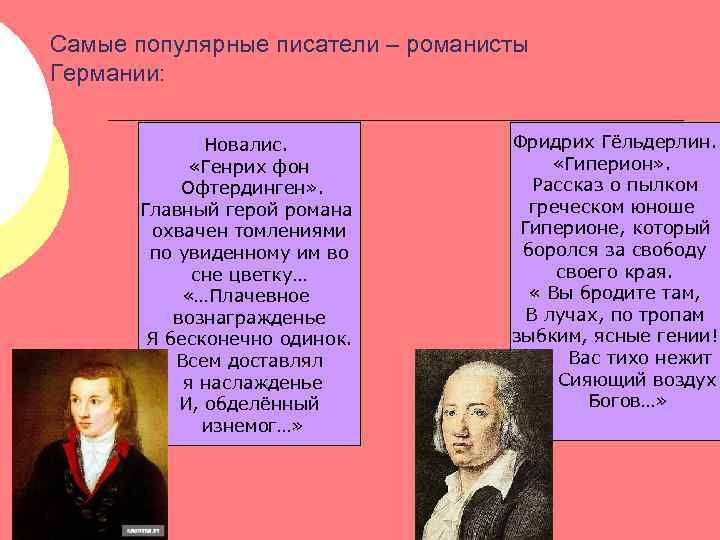 Самые популярные писатели – романисты Германии:

Новалис.
«Генрих фон Офтердинген».
Главный герой романа охвачен томлениями по увиденному им во сне цветку…
«…Плачевное вознагражденье
Я бесконечно одинок.
Всем доставлял я наслажденье
И, обделённый изнемог…»

Фридрих Гёльдерлин.
«Гиперион».
Рассказ о пылком греческом юноше Гиперионе, который боролся за свободу своего края.
« Вы бродите там,
В лучах, по тропам зыбким, ясные гении!
Вас тихо нежит
Сияющий воздух Богов…»